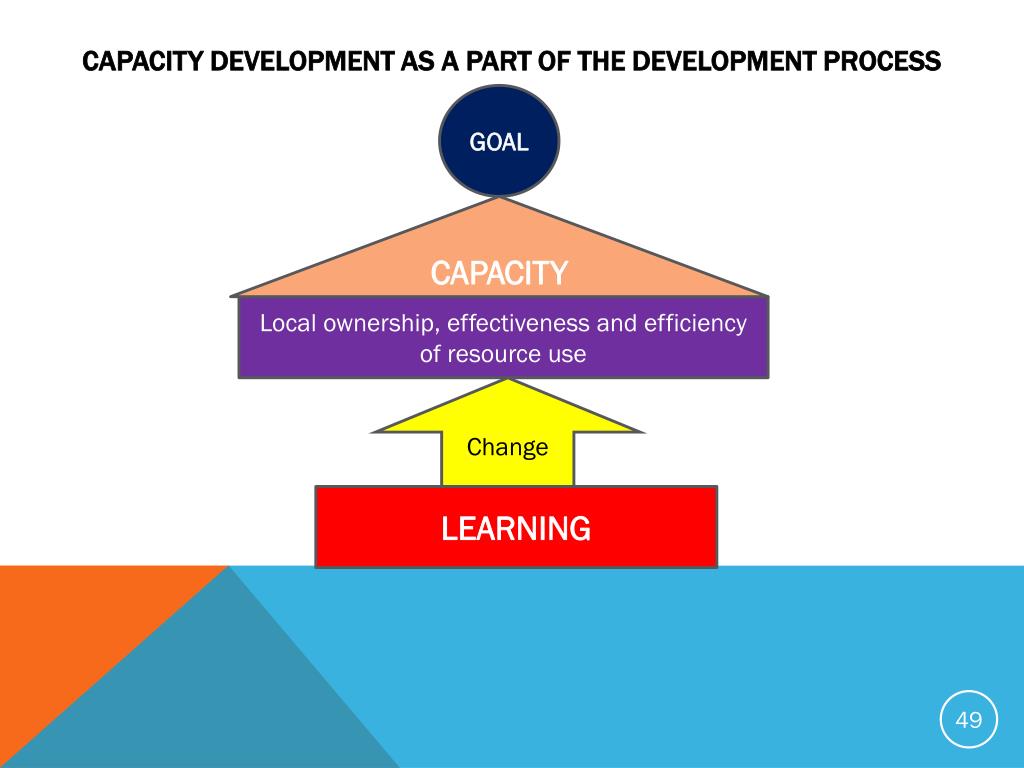 CAPACITY DEVELOPMENT AS A PART OF THE DEVELOPMENT PROCESS

GOAL

CAPACITY

Local ownership, effectiveness and efficiency of resource use

Change

LEARNING

49